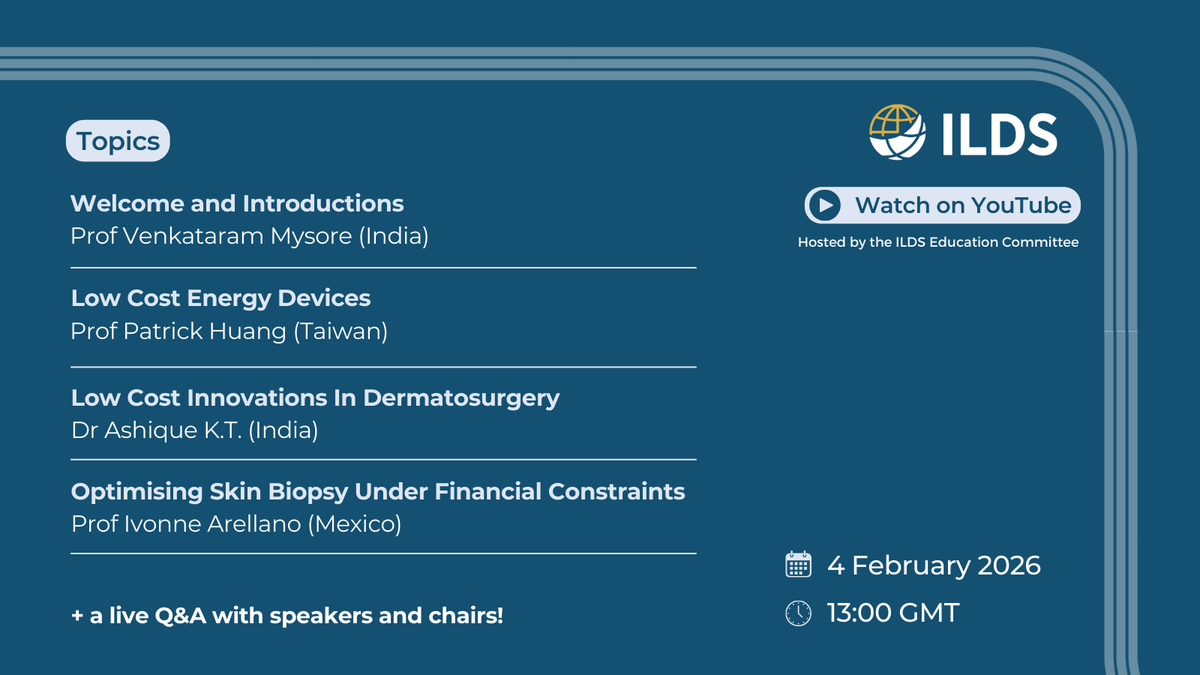 Topics

Welcome and Introductions
Prof Venkataram Mysore (India)

Low Cost Energy Devices
Prof Patrick Huang (Taiwan)

Low Cost Innovations In Dermatosurgery
Dr Ashique K.T. (India)

Optimising Skin Biopsy Under Financial Constraints
Prof Ivonne Arellano (Mexico)

+ a live Q&A with speakers and chairs!

ILDS

Watch on YouTube

Hosted by the ILDS Education Committee

4 February 2026

13:00 GMT